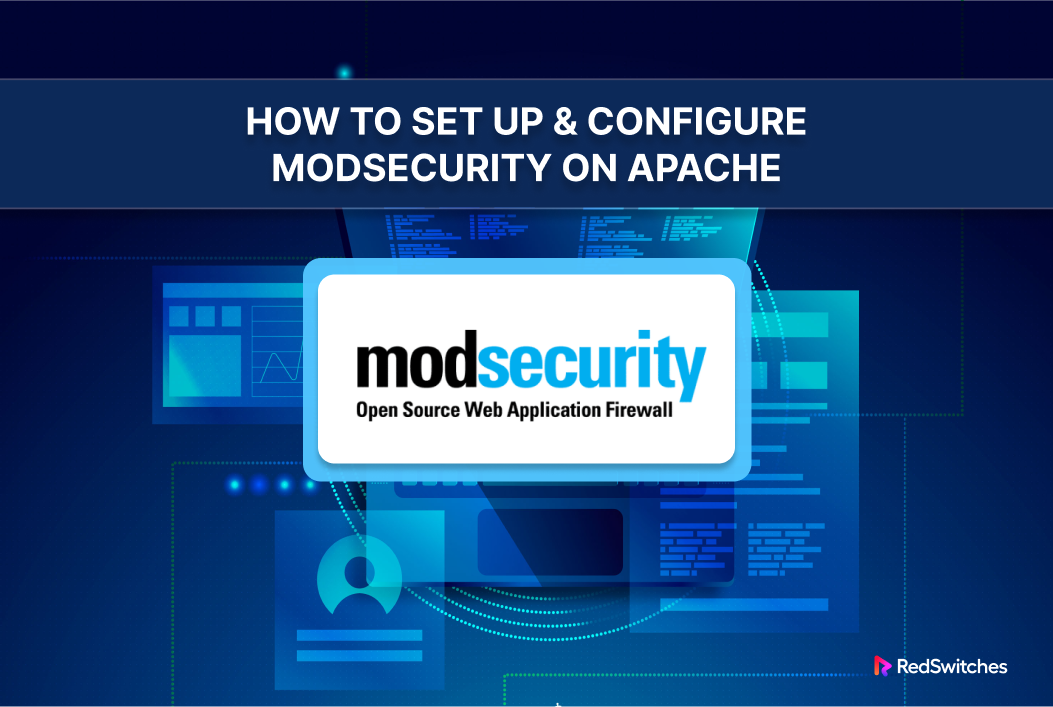 HOW TO SET UP & CONFIGURE MODSECURITY ON APACHE

modsecurity
Open Source Web Application Firewall

RedSwitches